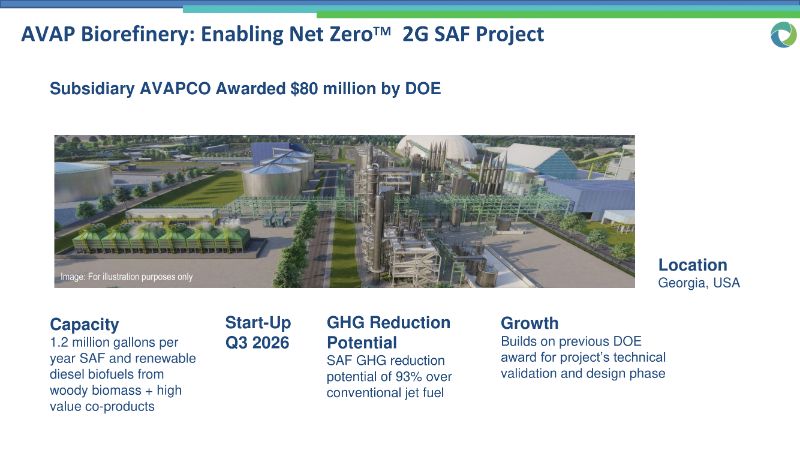 AVAP Biorefinery: Enabling Net Zero™ 2G SAF Project

Subsidiary AVAPCO Awarded $80 million by DOE

Image: For illustration purposes only

Location
Georgia, USA

Capacity
1.2 million gallons per year SAF and renewable diesel biofuels from woody biomass + high value co-products

Start-Up
Q3 2026

GHG Reduction Potential
SAF GHG reduction potential of 93% over conventional jet fuel

Growth
Builds on previous DOE award for project's technical validation and design phase